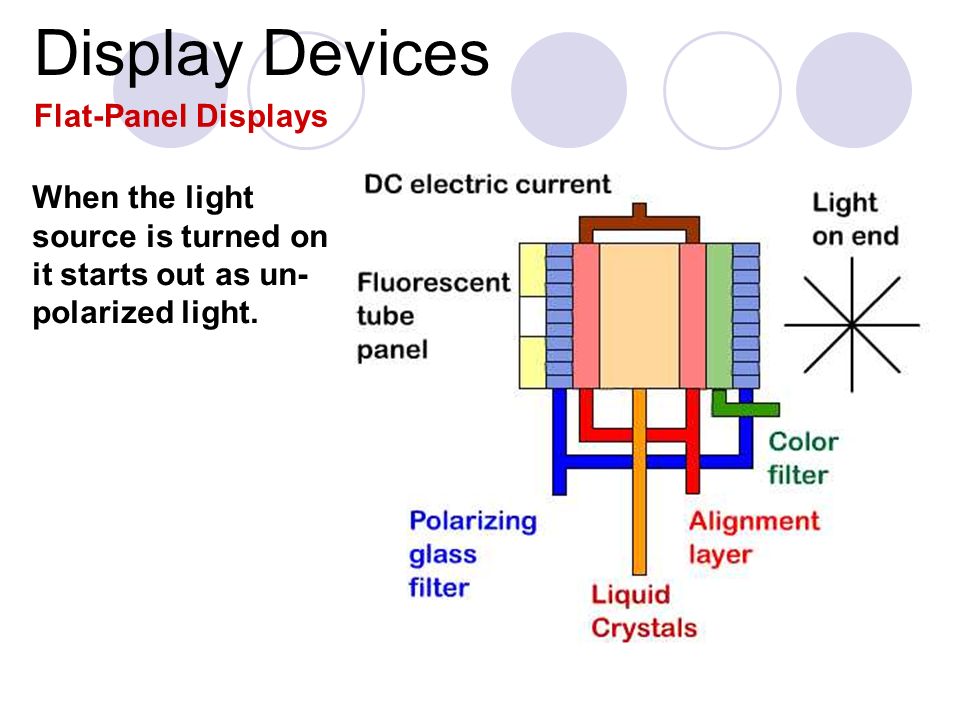 Display Devices

Flat-Panel Displays

When the light source is turned on it starts out as un-polarized light.

DC electric current

Light on end

Fluorescent tube panel

Color filter

Polarizing glass filter

Alignment layer

Liquid Crystals